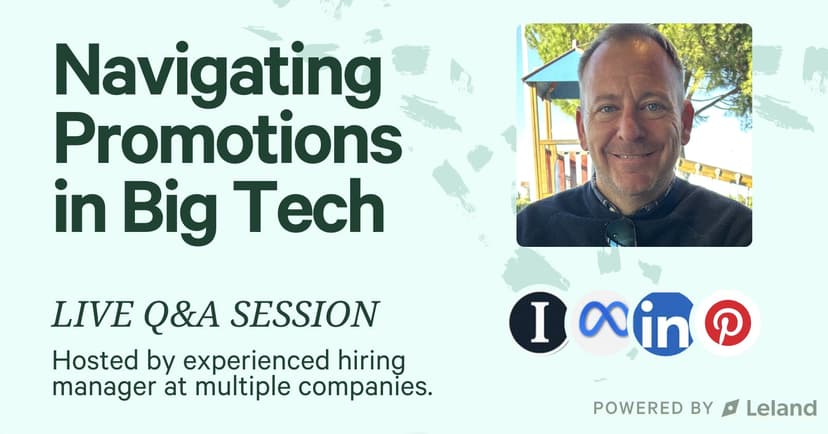 Navigating Promotions in Big Tech

LIVE Q&A SESSION

Hosted by experienced hiring manager at multiple companies.

I

in

POWERED BY Leland